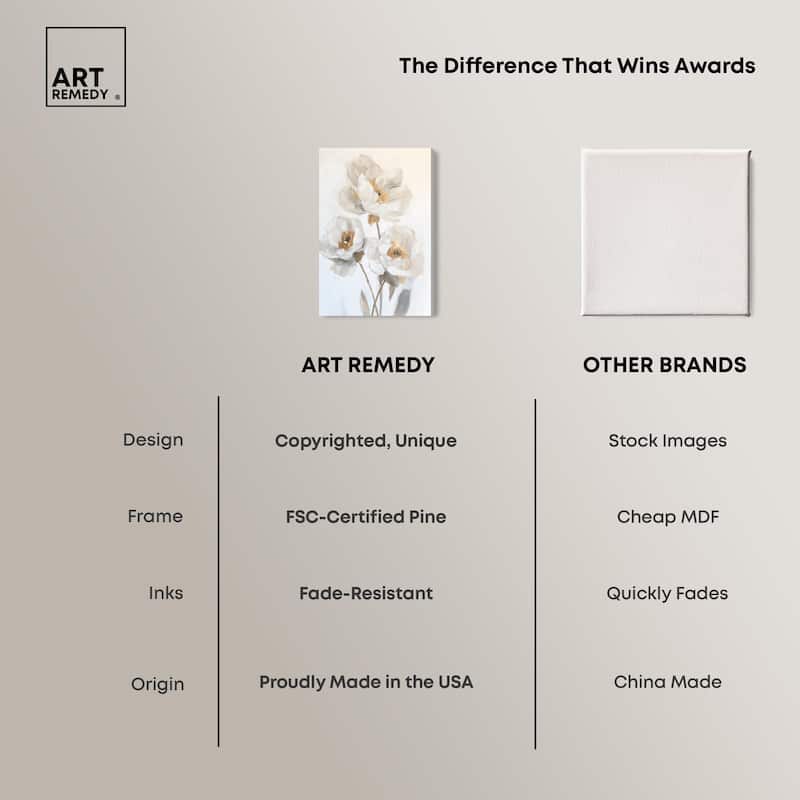 ART REMEDY ®

The Difference That Wins Awards

| | ART REMEDY | OTHER BRANDS |
|---|---|---|
| Design | Copyrighted, Unique | Stock Images |
| Frame | FSC-Certified Pine | Cheap MDF |
| Inks | Fade-Resistant | Quickly Fades |
| Origin | Proudly Made in the USA | China Made |